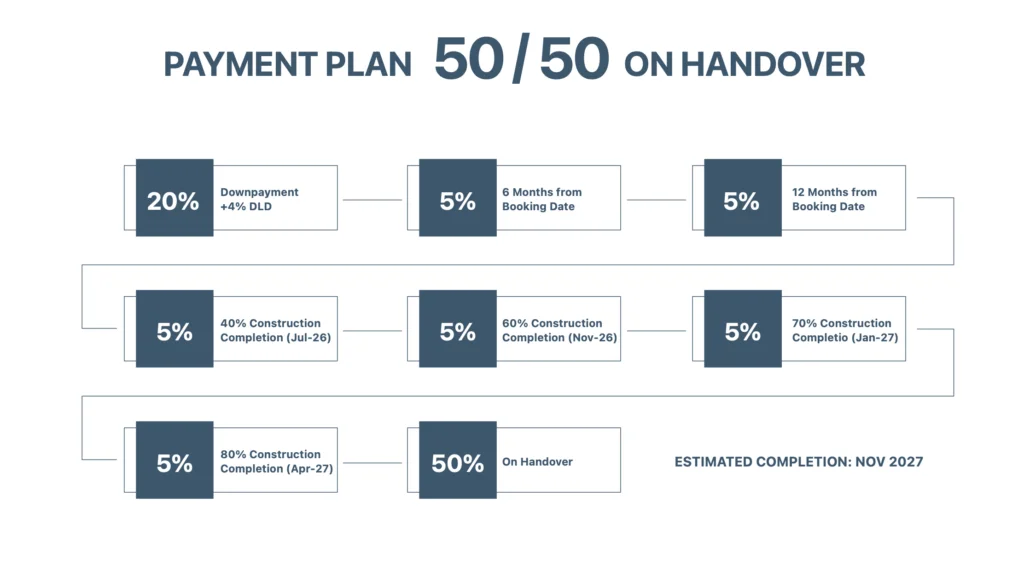 PAYMENT PLAN 50 / 50 ON HANDOVER

20% Downpayment +4% DLD

5% 6 Months from Booking Date

5% 12 Months from Booking Date

5% 40% Construction Completion (Jul-26)

5% 60% Construction Completion (Nov-26)

5% 70% Construction Completio (Jan-27)

5% 80% Construction Completion (Apr-27)

50% On Handover

ESTIMATED COMPLETION: NOV 2027